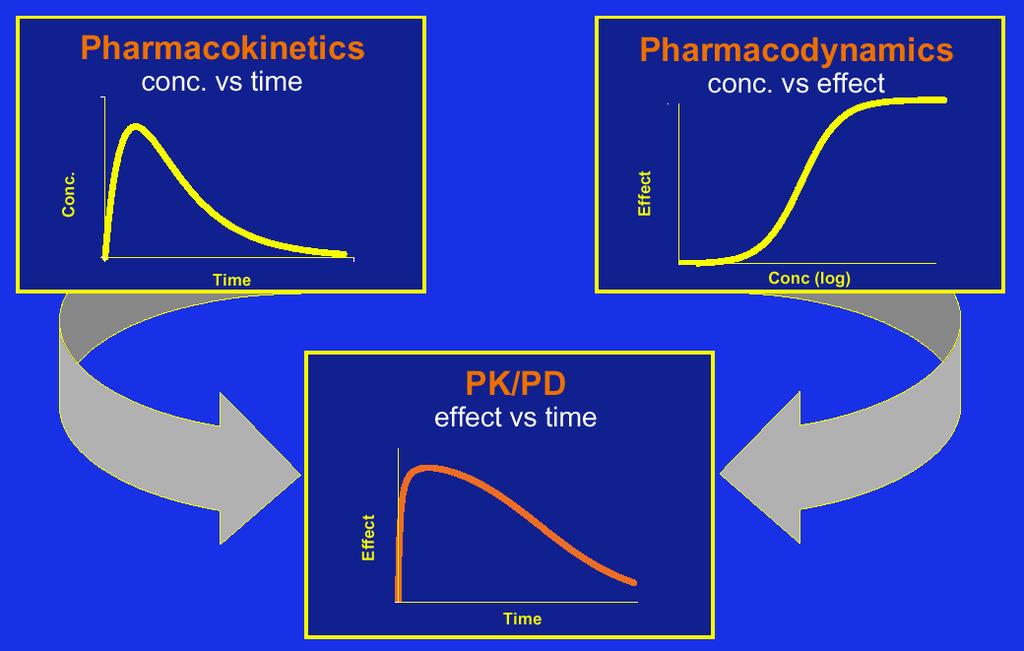 Pharmacokinetics
conc. vs time

Conc.

Time

Pharmacodynamics
conc. vs effect

Effect

Conc (log)

PK/PD
effect vs time

Effect

Time